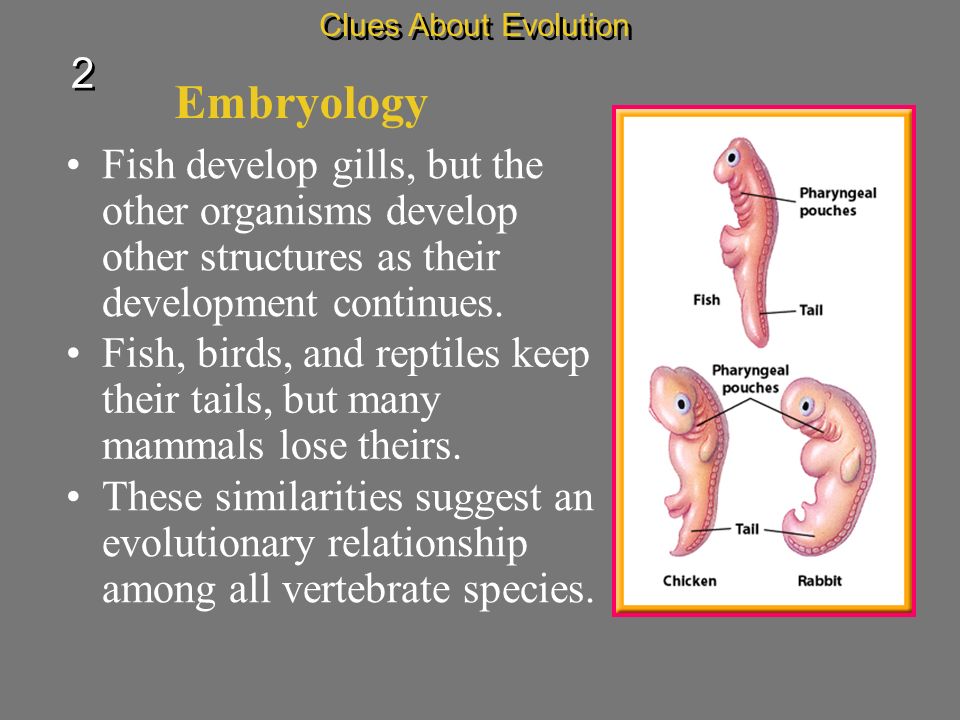 Clues About Evolution

2

Embryology

• Fish develop gills, but the other organisms develop other structures as their development continues.
• Fish, birds, and reptiles keep their tails, but many mammals lose theirs.
• These similarities suggest an evolutionary relationship among all vertebrate species.

Pharyngeal pouches

Fish

Tail

Pharyngeal pouches

Tail

Chicken

Rabbit